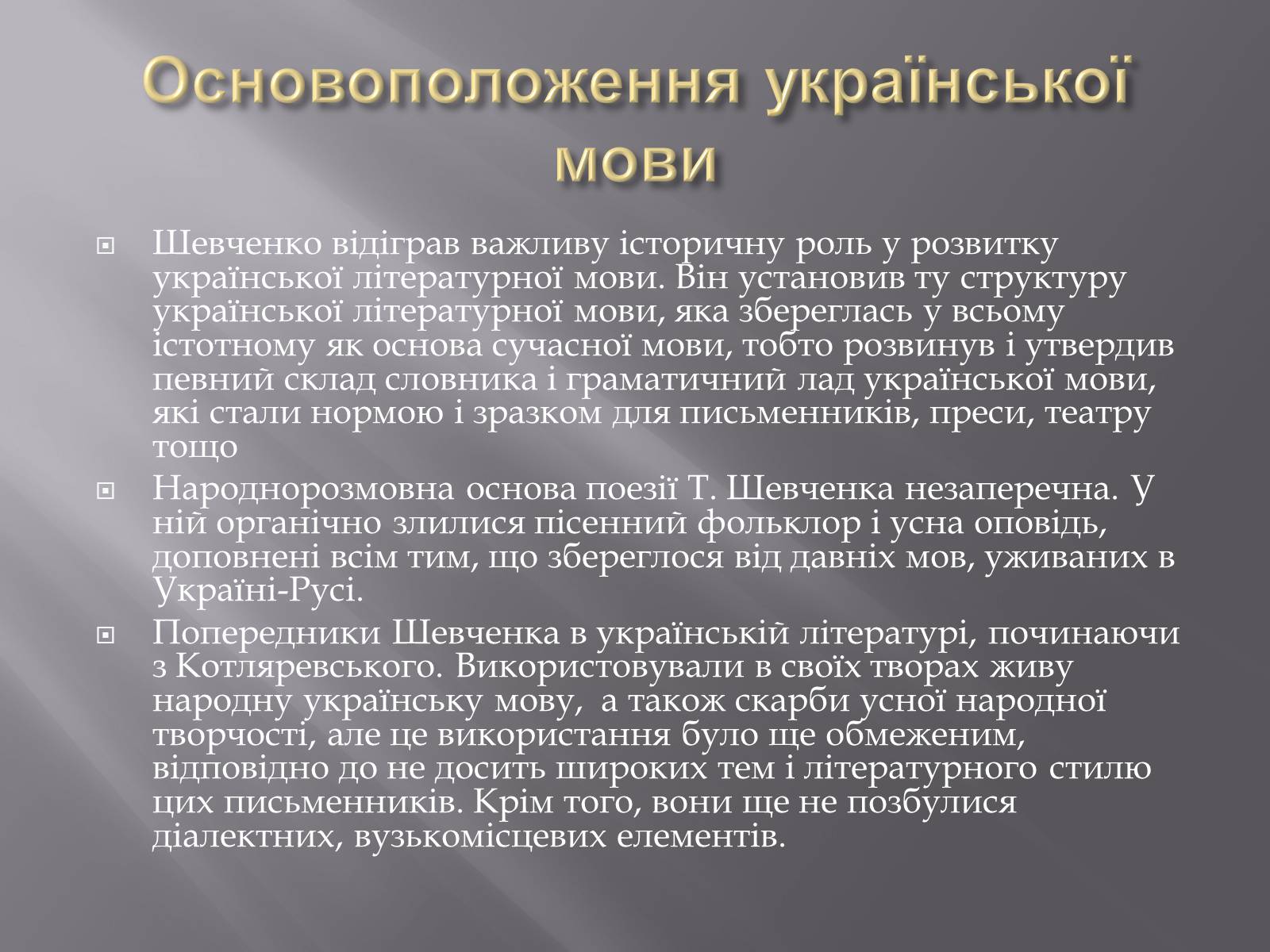 Основоположення української мови

Шевченко відіграв важливу історичну роль у розвитку української літературної мови. Він установив ту структуру української літературної мови, яка збереглась у всьому істотному як основа сучасної мови, тобто розвинув і утвердив певний склад словника і граматичний лад української мови, які стали нормою і зразком для письменників, преси, театру тощо

Народнорозмовна основа поезії Т. Шевченка незаперечна. У ній органічно злилися пісенний фольклор і усна оповідь, доповнені всім тим, що збереглося від давніх мов, уживаних в Україні-Русі.

Попередники Шевченка в українській літературі, починаючи з Котляревського. Використовували в своїх творах живу народну українську мову, а також скарби усної народної творчості, але це використання було ще обмеженим, відповідно до не досить широких тем і літературного стилю цих письменників. Крім того, вони ще не позбулися діалектних, вузькомісцевих елементів.